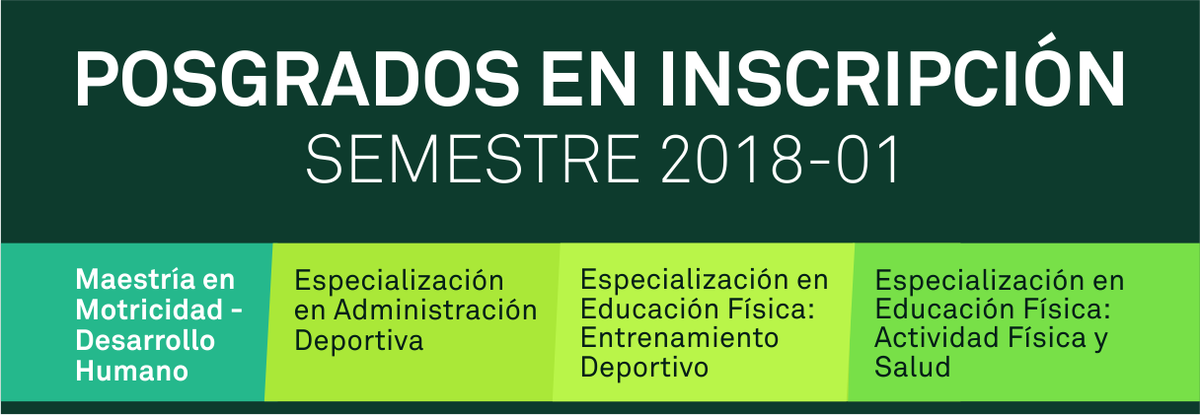 POSGRADOS EN INSCRIPCIÓN
SEMESTRE 2018-01

Maestría en Motricidad - Desarrollo Humano

Especialización en Administración Deportiva

Especialización en Educación Física: Entrenamiento Deportivo

Especialización en Educación Física: Actividad Física y Salud